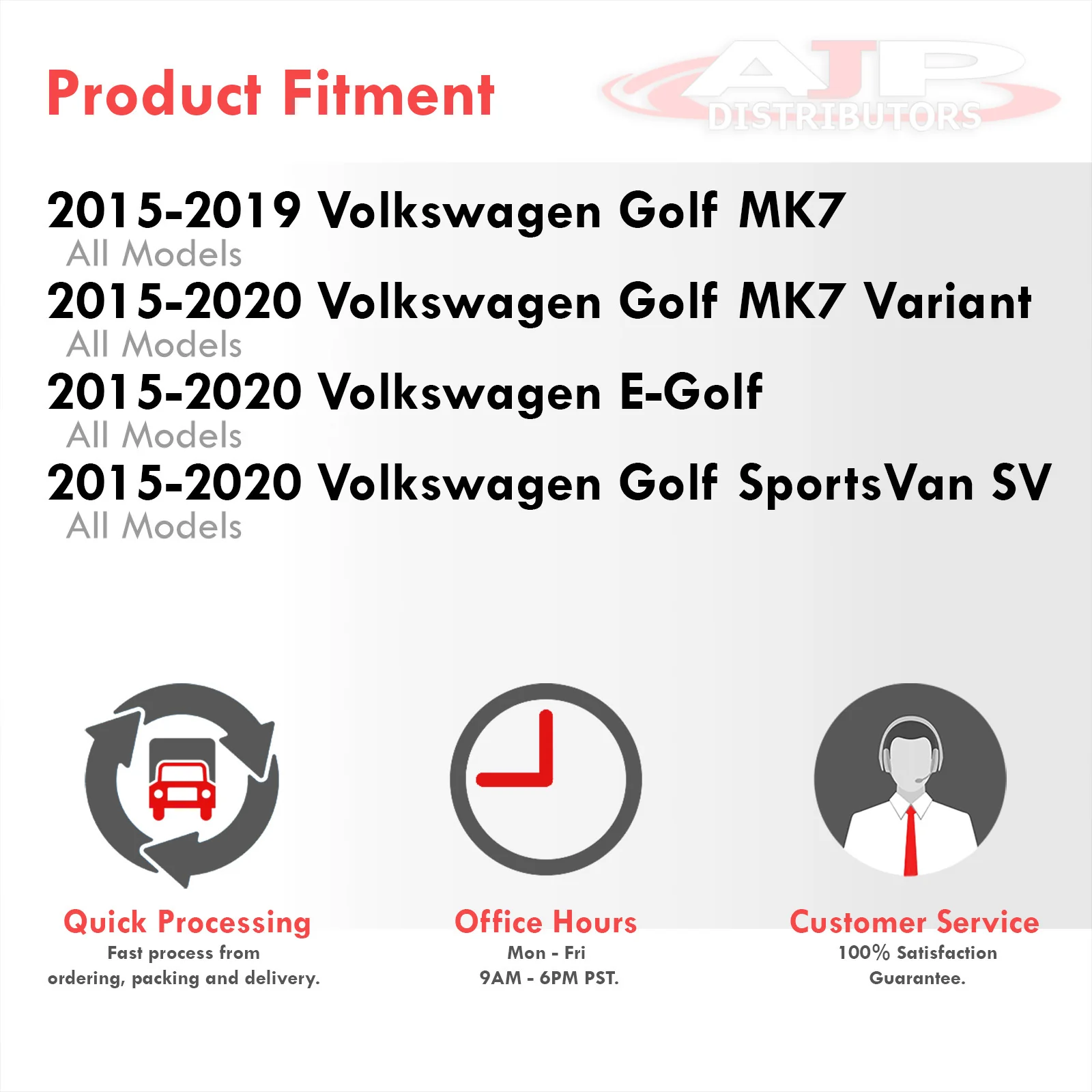 Product Fitment

AJP DISTRIBUTORS

2015-2019 Volkswagen Golf MK7
All Models
2015-2020 Volkswagen Golf MK7 Variant
All Models
2015-2020 Volkswagen E-Golf
All Models
2015-2020 Volkswagen Golf SportsVan SV
All Models

Quick Processing
Fast process from ordering, packing and delivery.

Office Hours
Mon - Fri
9AM - 6PM PST.

Customer Service
100% Satisfaction Guarantee.